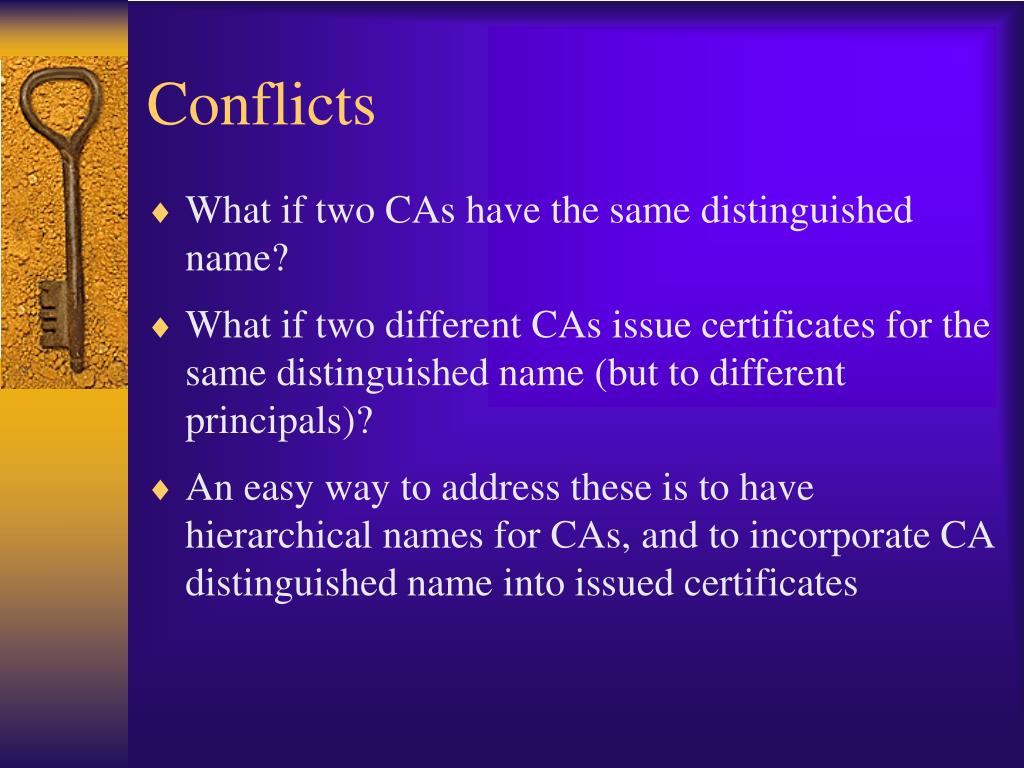 Conflicts

♦ What if two CAs have the same distinguished name?

♦ What if two different CAs issue certificates for the same distinguished name (but to different principals)?

♦ An easy way to address these is to have hierarchical names for CAs, and to incorporate CA distinguished name into issued certificates